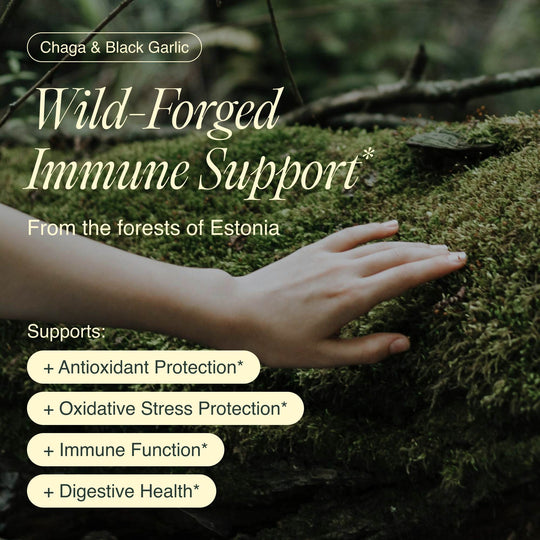 Chaga & Black Garlic

Wild-Forged Immune Support*

From the forests of Estonia

Supports:

+ Antioxidant Protection*

+ Oxidative Stress Protection*

+ Immune Function*

+ Digestive Health*